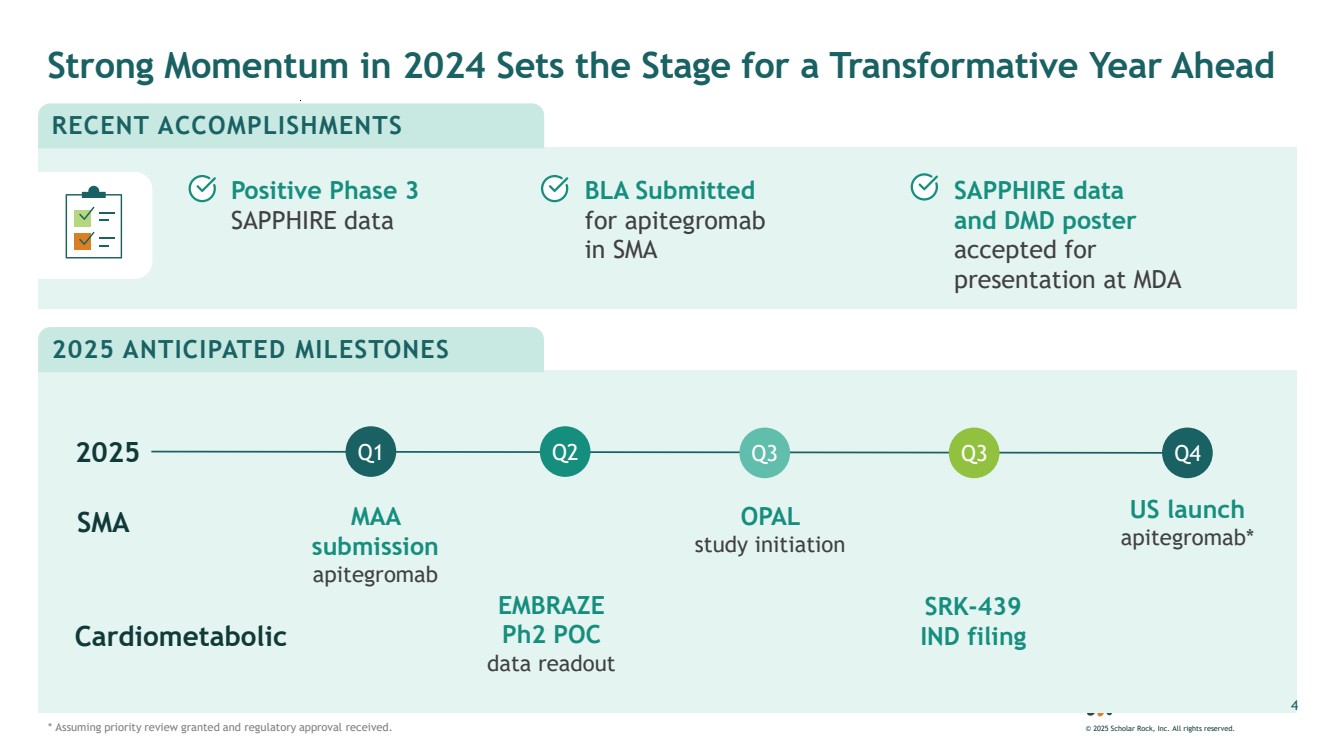 Strong Momentum in 2024 Sets the Stage for a Transformative Year Ahead

RECENT ACCOMPLISHMENTS

Positive Phase 3 SAPPHIRE data

BLA Submitted for apitegromab in SMA

SAPPHIRE data and DMD poster accepted for presentation at MDA

2025 ANTICIPATED MILESTONES

2025

Q1

Q2

Q3

Q3

Q4

SMA

MAA submission
apitegromab

OPAL
study initiation

US launch
apitegromab*

Cardiometabolic

EMBRAZE
Ph2 POC
data readout

SRK-439
IND filing

4

* Assuming priority review granted and regulatory approval received.

© 2025 Scholar Rock, Inc. All rights reserved.